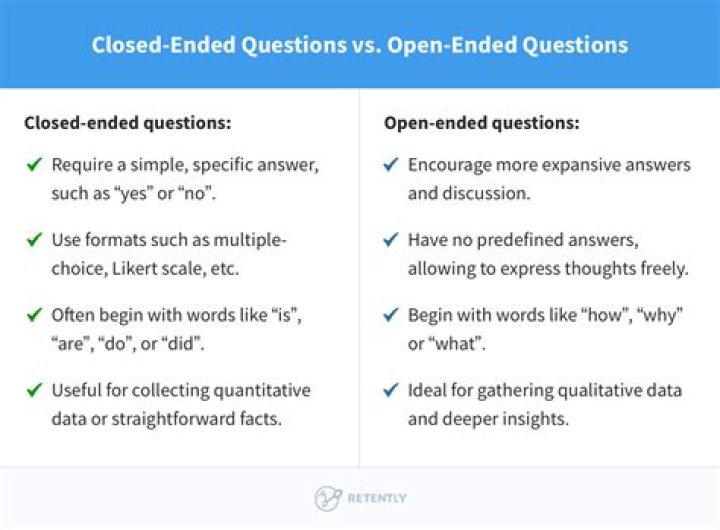 Closed-Ended Questions vs. Open-Ended Questions

Closed-ended questions:

✓ Require a simple, specific answer, such as “yes” or “no”.

✓ Use formats such as multiple-choice, Likert scale, etc.

✓ Often begin with words like “is”, “are”, “do”, or “did”.

✓ Useful for collecting quantitative data or straightforward facts.

Open-ended questions:

✓ Encourage more expansive answers and discussion.

✓ Have no predefined answers, allowing to express thoughts freely.

✓ Begin with words like “how”, “why” or “what”.

✓ Ideal for gathering qualitative data and deeper insights.

RETENTLY